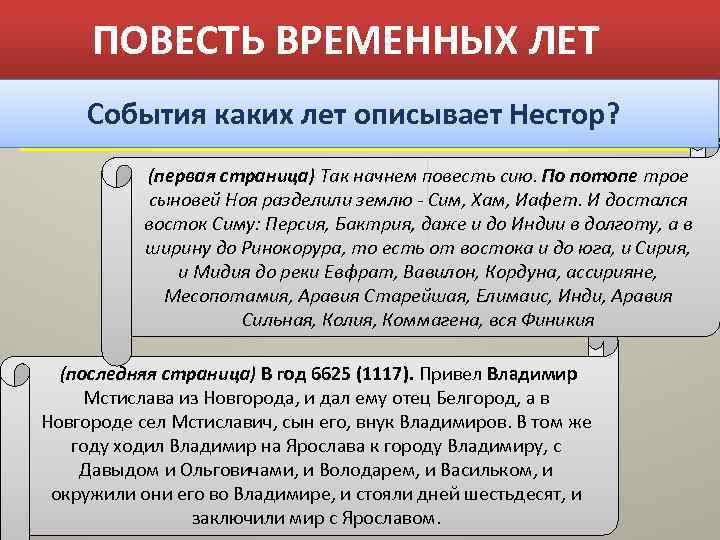 ПОВЕСТЬ ВРЕМЕННЫХ ЛЕТ

События каких лет описывает Нестор?

(первая страница) Так начнем повесть сию. По потопе трое сыновей Ноя разделили землю - Сим, Хам, Иафет. И достался восток Симу: Персия, Бактрия, даже и до Индии в долготу, а в ширину до Ринокорура, то есть от востока и до юга, и Сирия, и Мидия до реки Евфрат, Вавилон, Кордуна, ассирияне, Месопотамия, Аравия Старейшая, Елимаис, Инди, Аравия Сильная, Колия, Коммагена, вся Финикия

(последняя страница) В год 6625 (1117). Привел Владимир Мстислава из Новгорода, и дал ему отец Белгород, а в Новгороде сел Мстиславич, сын его, внук Владимиров. В том же году ходил Владимир на Ярослава к городу Владимиру, с Давыдом и Ольговичами, и Володарем, и Васильком, и окружили они его во Владимире, и стояли дней шестьдесят, и заключили мир с Ярославом.